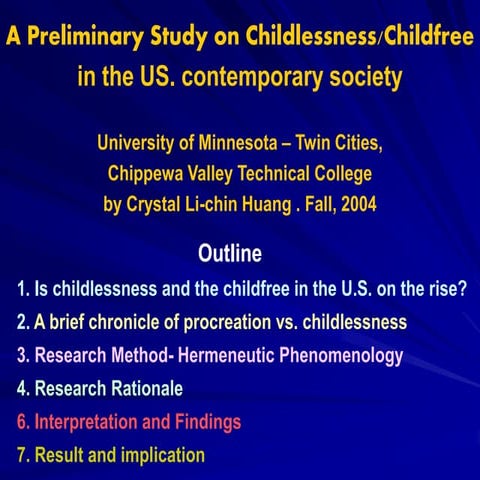 A Preliminary Study on Childlessness/Childfree in the US. contemporary society

University of Minnesota – Twin Cities,
Chippewa Valley Technical College
by Crystal Li-chin Huang . Fall, 2004

Outline

1. Is childlessness and the childfree in the U.S. on the rise?
2. A brief chronicle of procreation vs. childlessness
3. Research Method- Hermeneutic Phenomenology
4. Research Rationale
6. Interpretation and Findings
7. Result and implication